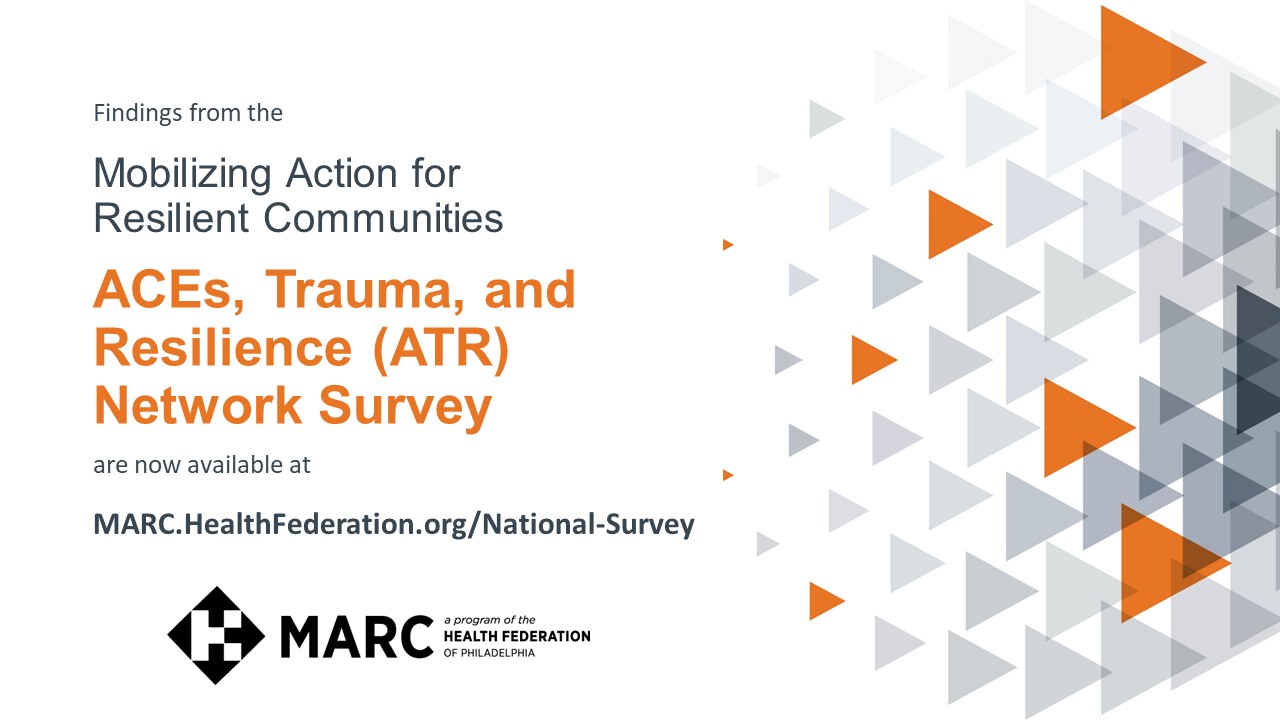 Findings from the

Mobilizing Action for Resilient Communities

ACEs, Trauma, and Resilience (ATR) Network Survey

are now available at

MARC.HealthFederation.org/National-Survey

MARC a program of the HEALTH FEDERATION OF PHILADELPHIA